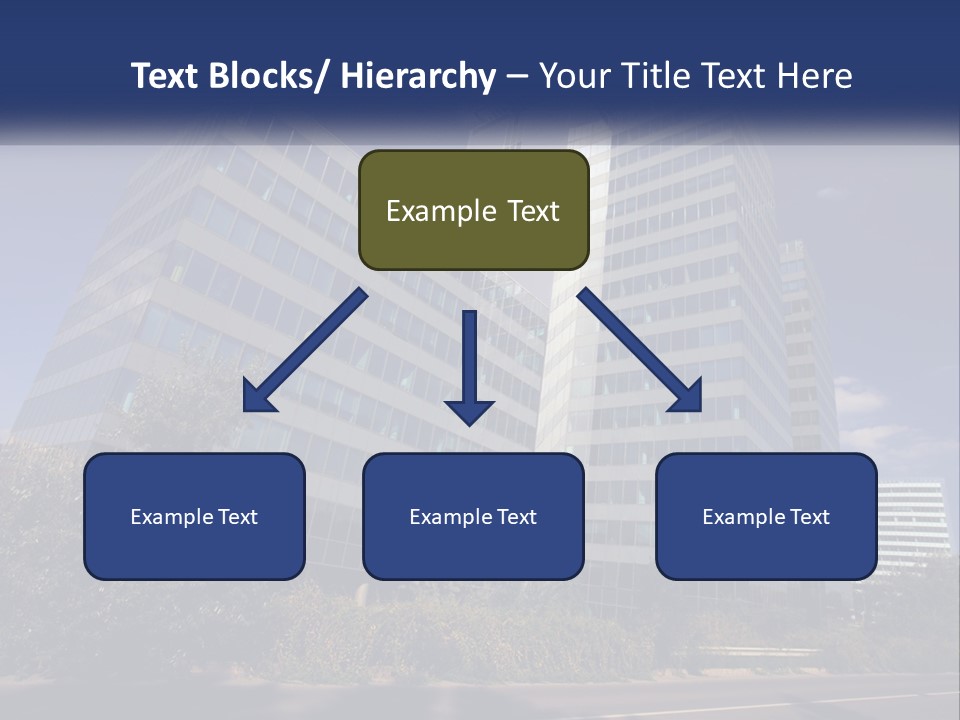 Text Blocks/ Hierarchy – Your Title Text Here

Example Text

Example Text

Example Text

Example Text